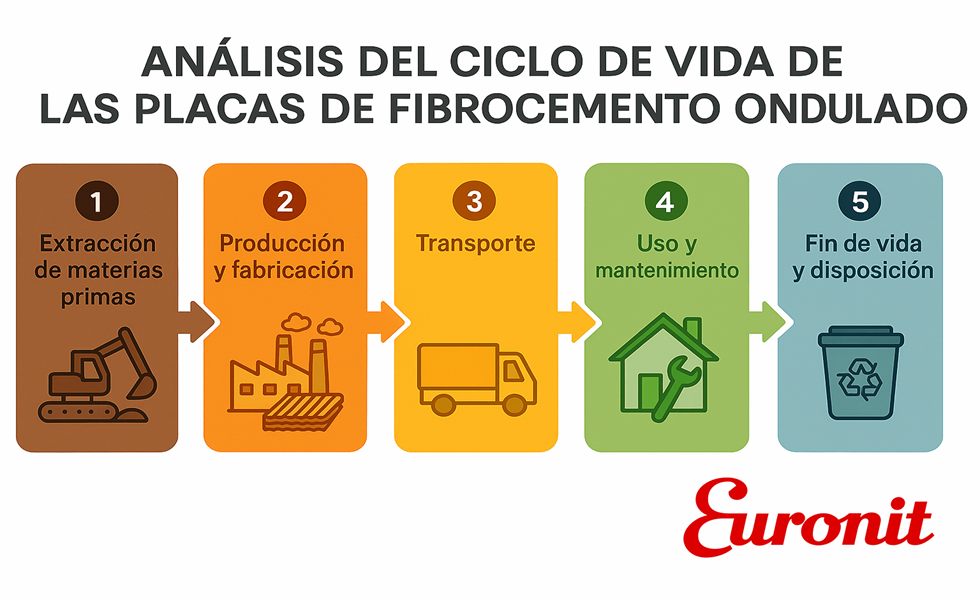 ANÁLISIS DEL CICLO DE VIDA DE LAS PLACAS DE FIBROCEMENTO ONDULADO

1
Extracción de materias primas

2
Producción y fabricación

3
Transporte

4
Uso y mantenimiento

5
Fin de vida y disposición

Euronit